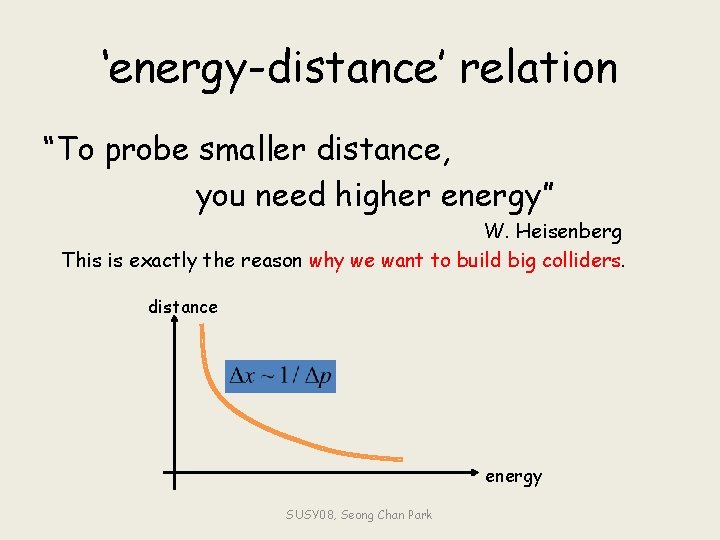 'energy-distance' relation

"To probe smaller distance, you need higher energy"

W. Heisenberg

This is exactly the reason why we want to build big colliders.

distance

$\Delta x \sim 1/\Delta p$

energy

SUSY08, Seong Chan Park